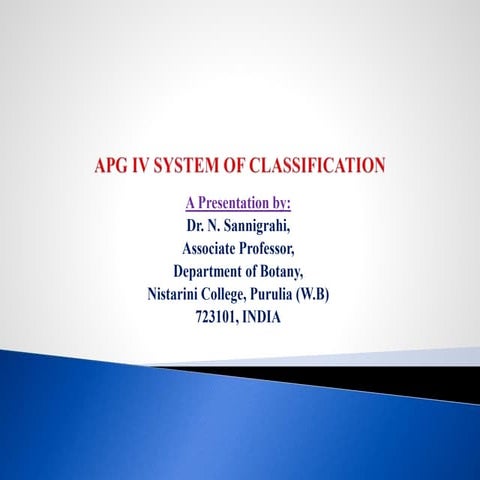 APG IV SYSTEM OF CLASSIFICATION

A Presentation by:
Dr. N. Sannigrahi,
Associate Professor,
Department of Botany,
Nistarini College, Purulia (W.B)
723101, INDIA